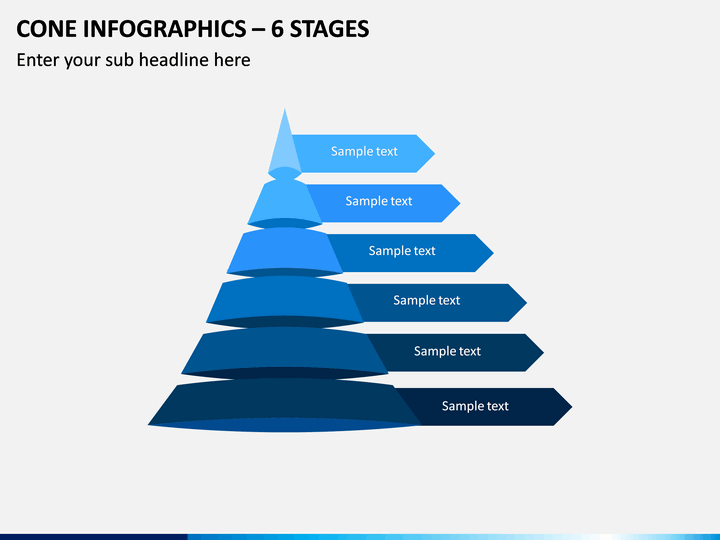 CONE INFOGRAPHICS – 6 STAGES

Enter your sub headline here

Sample text

Sample text

Sample text

Sample text

Sample text

Sample text